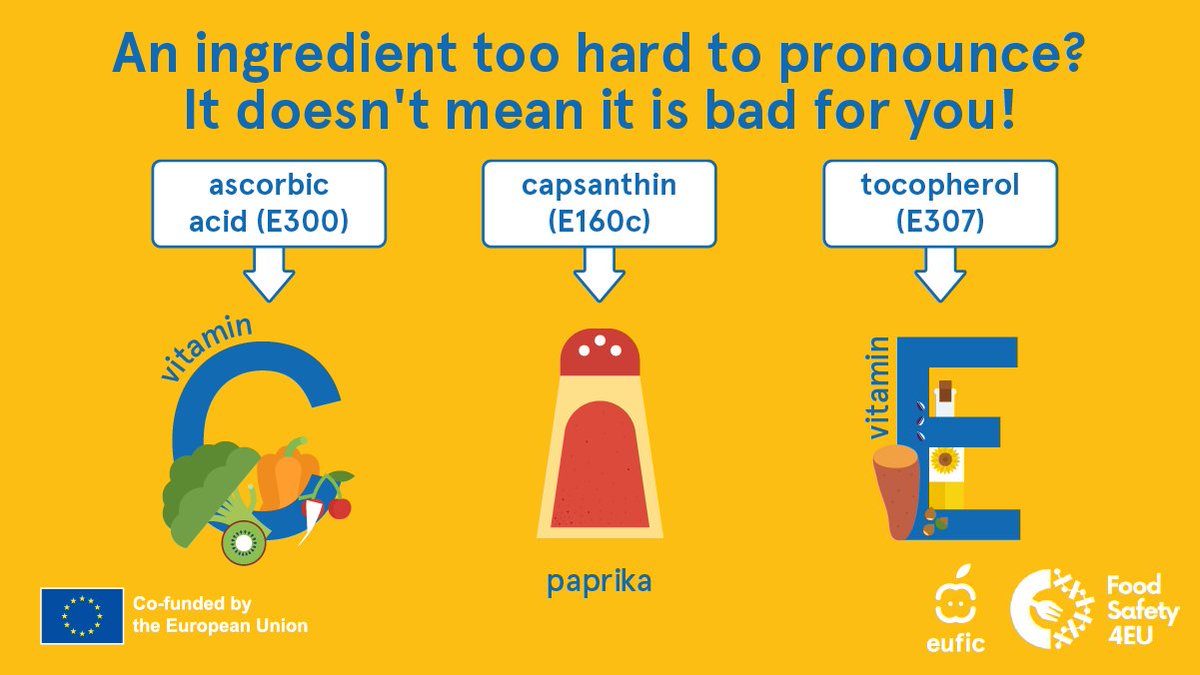 An ingredient too hard to pronounce? It doesn't mean it is bad for you!

ascorbic acid (E300)

vitamin C

capsanthin (E160c)

paprika

tocopherol (E307)

vitamin E

Co-funded by the European Union

eufic

Food Safety 4EU